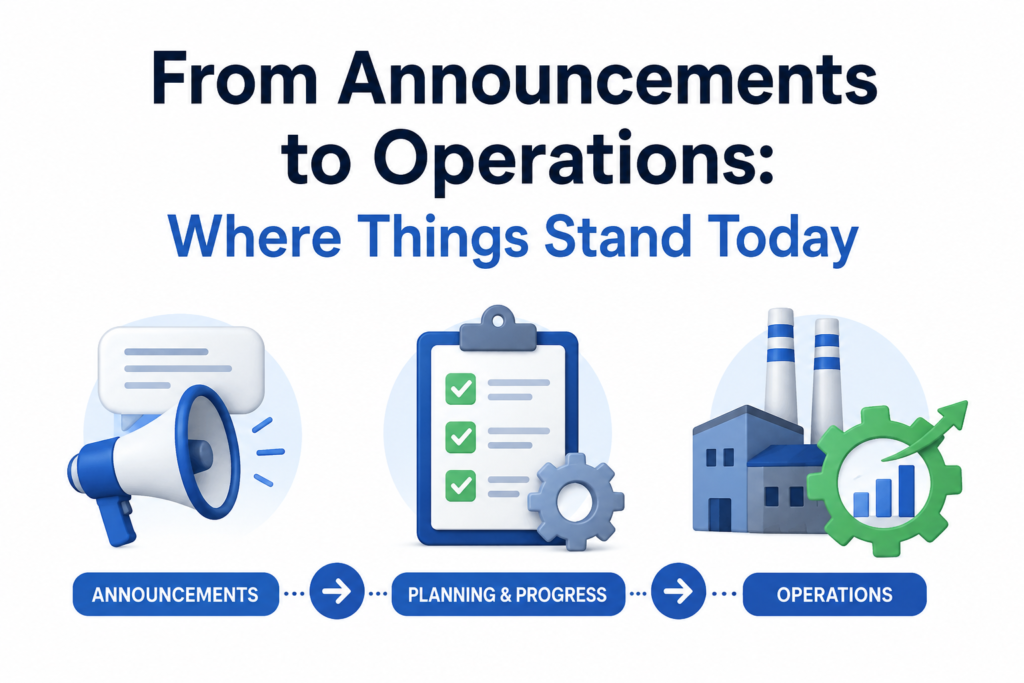 From Announcements to Operations:
Where Things Stand Today

ANNOUNCEMENTS

PLANNING & PROGRESS

OPERATIONS